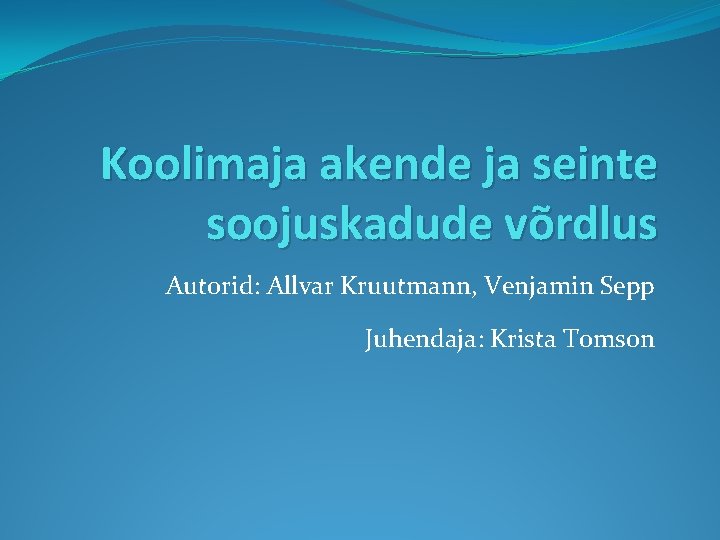 Koolimaja akende ja seinte soojuskadude võrdlus

Autorid: Allvar Kruutmann, Venjamin Sepp

Juhendaja: Krista Tomson